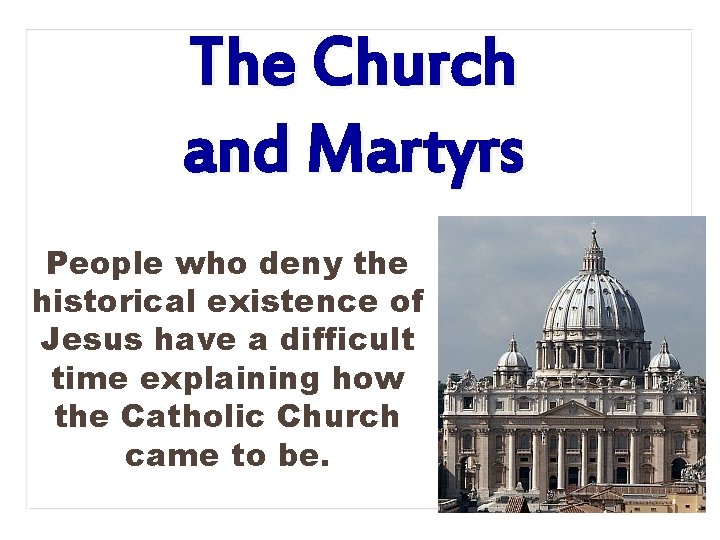 The Church and Martyrs

People who deny the historical existence of Jesus have a difficult time explaining how the Catholic Church came to be.